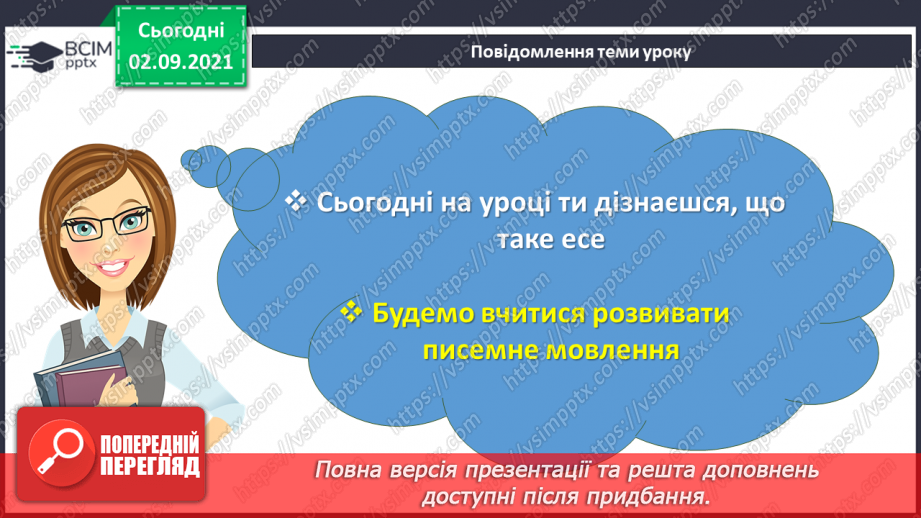 ВСІМ pptx

Сьогодні 02.09.2021

Повідомлення теми уроку

❖ Сьогодні на уроці ти дізнаєшся, що таке есе

❖ Будемо вчитися розвивати писемне мовлення

ПОПЕРЕДНІЙ ПЕРЕГЛЯД

Повна версія презентації та решта доповнень доступні після придбання.

https://vsimpptx.com